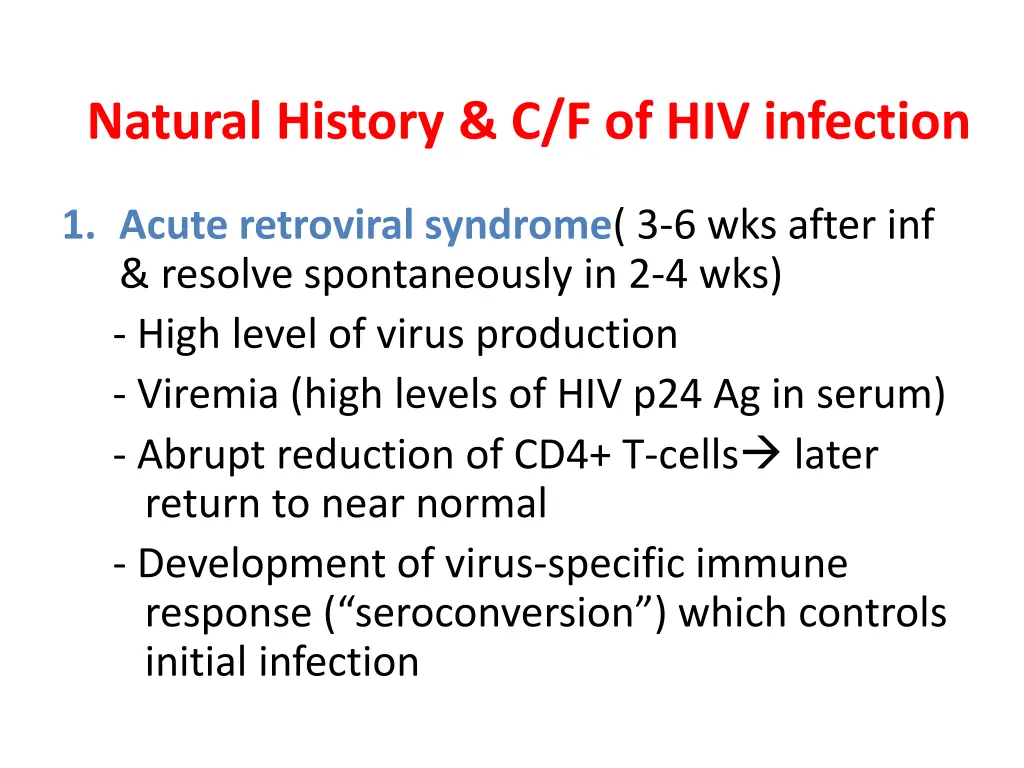 Natural History & C/F of HIV infection

1. Acute retroviral syndrome( 3-6 wks after inf & resolve spontaneously in 2-4 wks)
- High level of virus production
- Viremia (high levels of HIV p24 Ag in serum)
- Abrupt reduction of CD4+ T-cells→ later return to near normal
- Development of virus-specific immune response (“seroconversion”) which controls initial infection